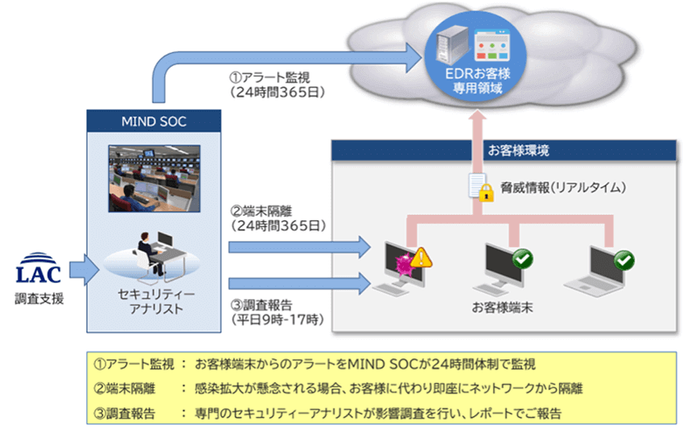 EDRお客様専用領域

①アラート監視
（24時間365日）

MIND SOC

お客様環境

脅威情報（リアルタイム）

②端末隔離
（24時間365日）

LAC
調査支援

セキュリティーアナリスト

③調査報告
（平日9時-17時）

お客様端末

①アラート監視 ： お客様端末からのアラートをMIND SOCが24時間体制で監視
②端末隔離 ： 感染拡大が懸念される場合、お客様に代わり即座にネットワークから隔離
③調査報告 ： 専門のセキュリティーアナリストが影響調査を行い、レポートでご報告